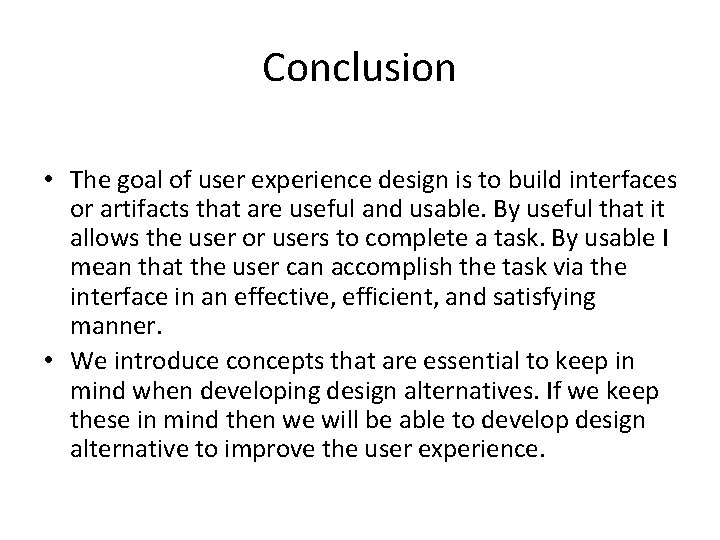 Conclusion

• The goal of user experience design is to build interfaces or artifacts that are useful and usable. By useful that it allows the user or users to complete a task. By usable I mean that the user can accomplish the task via the interface in an effective, efficient, and satisfying manner.
• We introduce concepts that are essential to keep in mind when developing design alternatives. If we keep these in mind then we will be able to develop design alternative to improve the user experience.